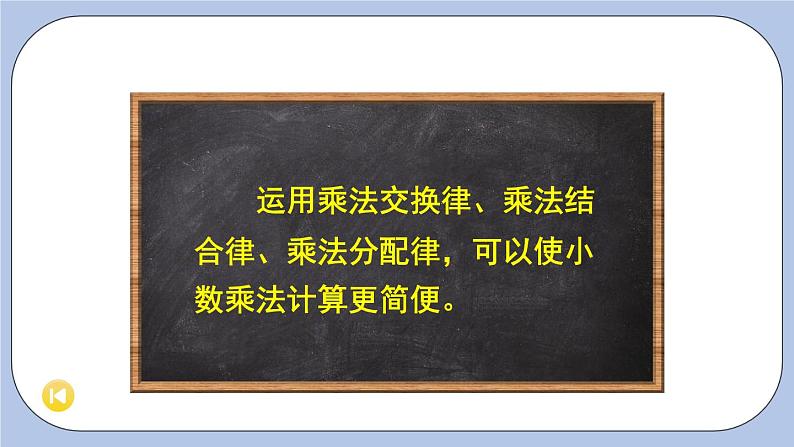 运用乘法交换律、乘法结合律、乘法分配律，可以使小数乘法计算更简便。